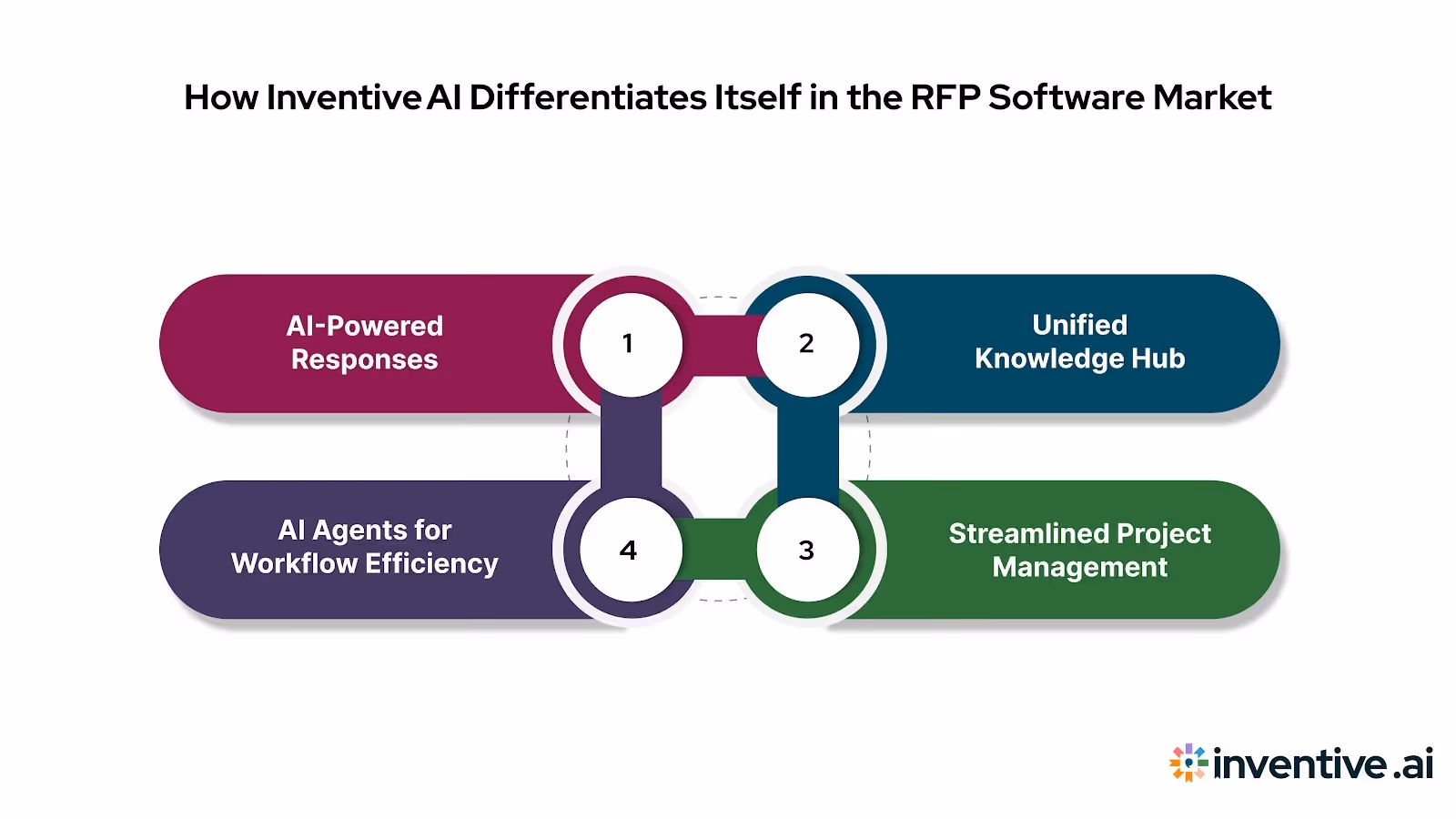 How Inventive AI Differentiates Itself in the RFP Software Market

AI-Powered Responses

1

2

Unified Knowledge Hub

AI Agents for Workflow Efficiency

4

3

Streamlined Project Management

inventive.ai